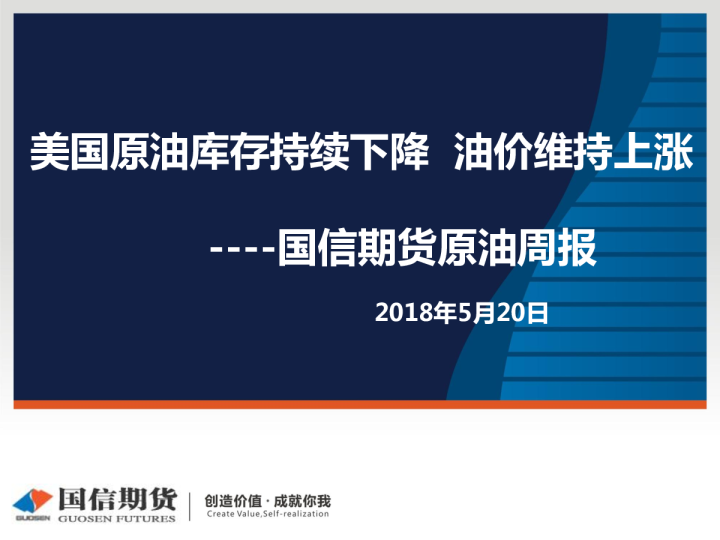 美国原油库存持续下降 油价维持上涨

----国信期货原油周报

2018年5月20日

GUOSEN 国信期货 GUOSEN FUTURES

创造价值 · 成就你我
Create Value,Self-realization